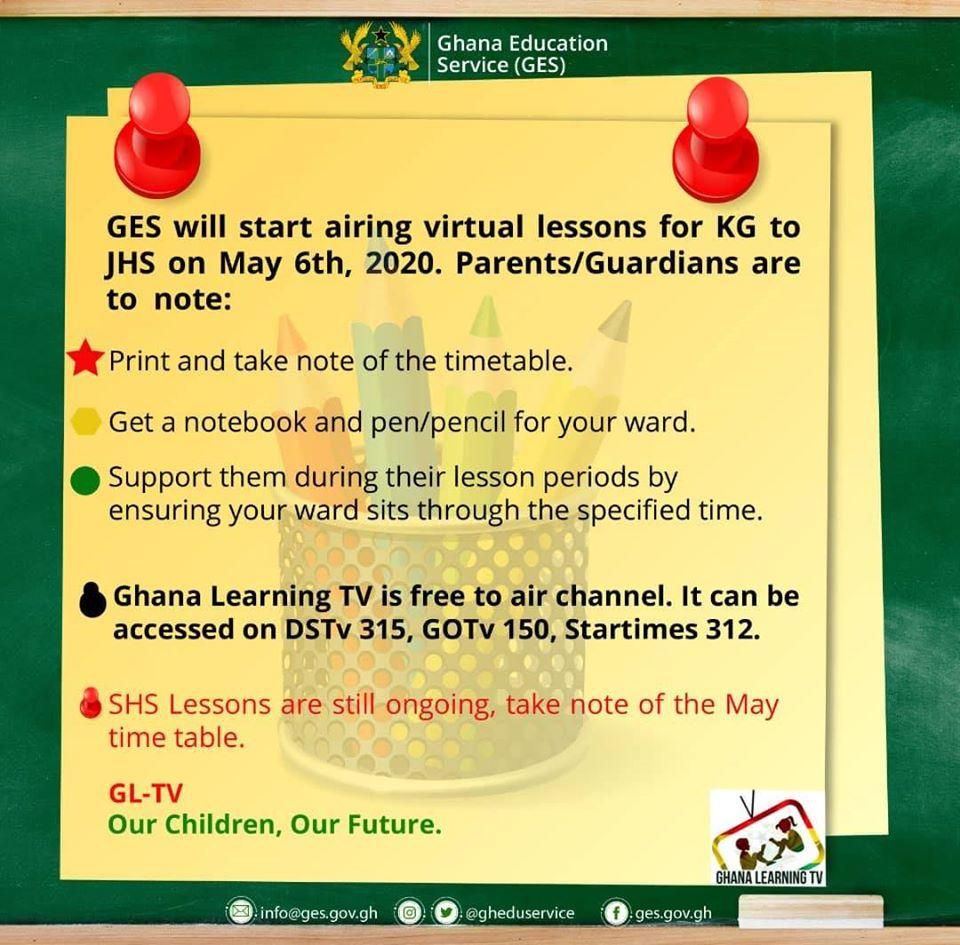 Ghana Education Service (GES)

GES will start airing virtual lessons for KG to JHS on May 6th, 2020. Parents/Guardians are to note:

Print and take note of the timetable.

Get a notebook and pen/pencil for your ward.

Support them during their lesson periods by ensuring your ward sits through the specified time.

Ghana Learning TV is free to air channel. It can be accessed on DSTv 315, GOTv 150, Startimes 312.

SHS Lessons are still ongoing, take note of the May time table.

GL-TV
Our Children, Our Future.

GHANA LEARNING TV

info@ges.gov.gh @gheduservice ges.gov.gh